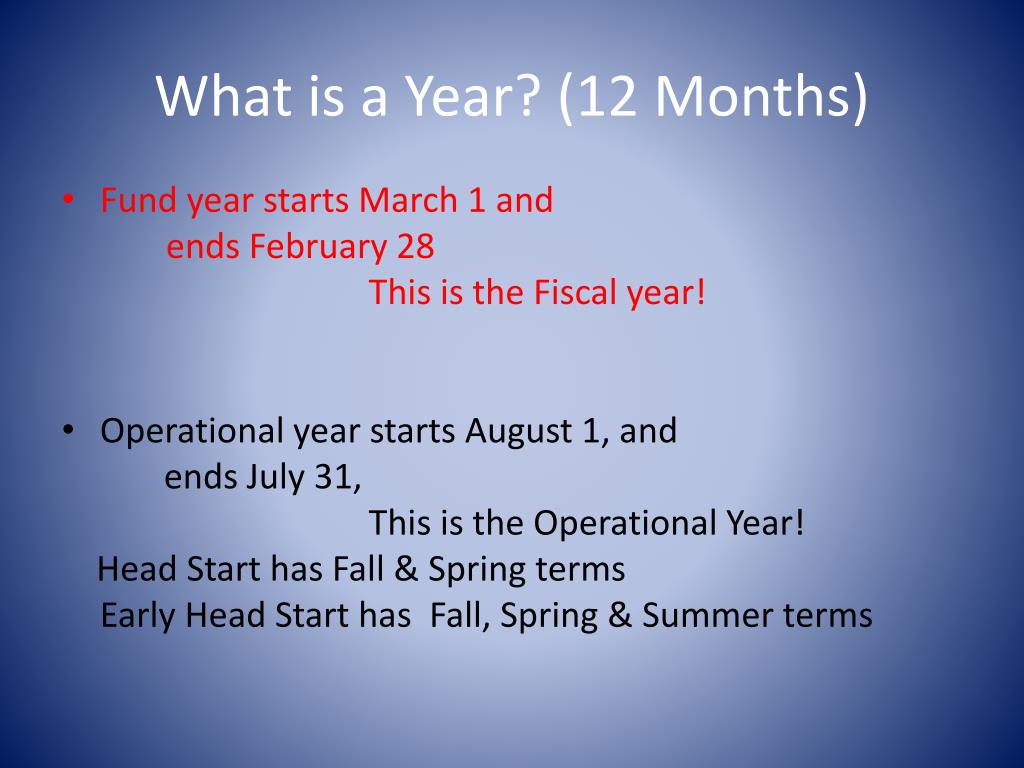 What is a Year? (12 Months)

• Fund year starts March 1 and ends February 28
This is the Fiscal year!

• Operational year starts August 1, and ends July 31,
This is the Operational Year!
Head Start has Fall & Spring terms
Early Head Start has Fall, Spring & Summer terms